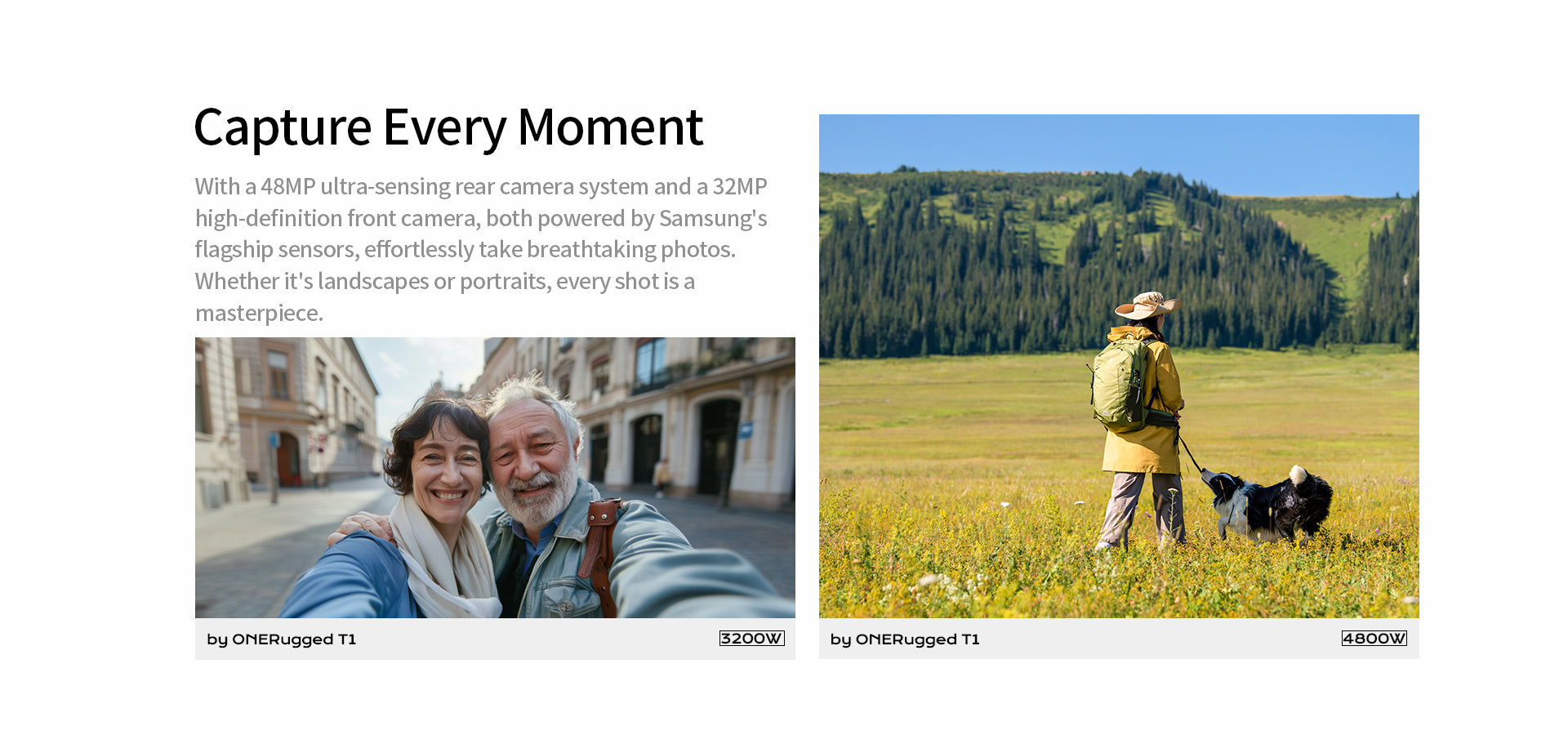 Capture Every Moment

With a 48MP ultra-sensing rear camera system and a 32MP high-definition front camera, both powered by Samsung's flagship sensors, effortlessly take breathtaking photos. Whether it's landscapes or portraits, every shot is a masterpiece.

by ONERugged T1

3200W

by ONERugged T1

4800W